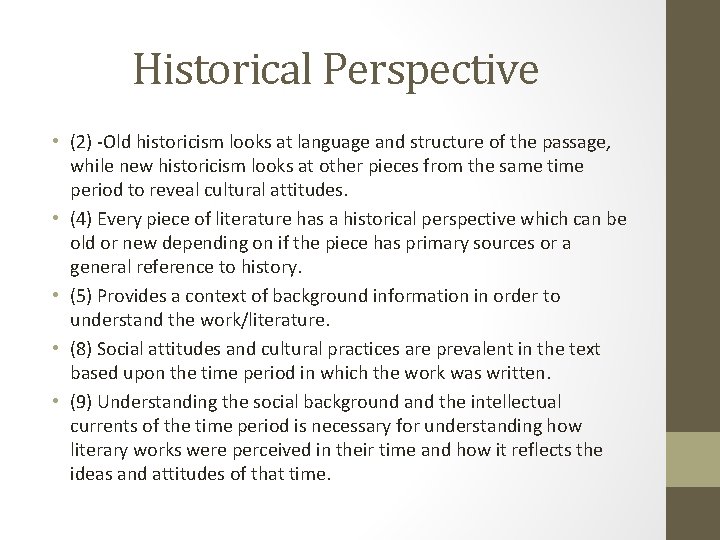 Historical Perspective

• (2) -Old historicism looks at language and structure of the passage, while new historicism looks at other pieces from the same time period to reveal cultural attitudes.
• (4) Every piece of literature has a historical perspective which can be old or new depending on if the piece has primary sources or a general reference to history.
• (5) Provides a context of background information in order to understand the work/literature.
• (8) Social attitudes and cultural practices are prevalent in the text based upon the time period in which the work was written.
• (9) Understanding the social background and the intellectual currents of the time period is necessary for understanding how literary works were perceived in their time and how it reflects the ideas and attitudes of that time.